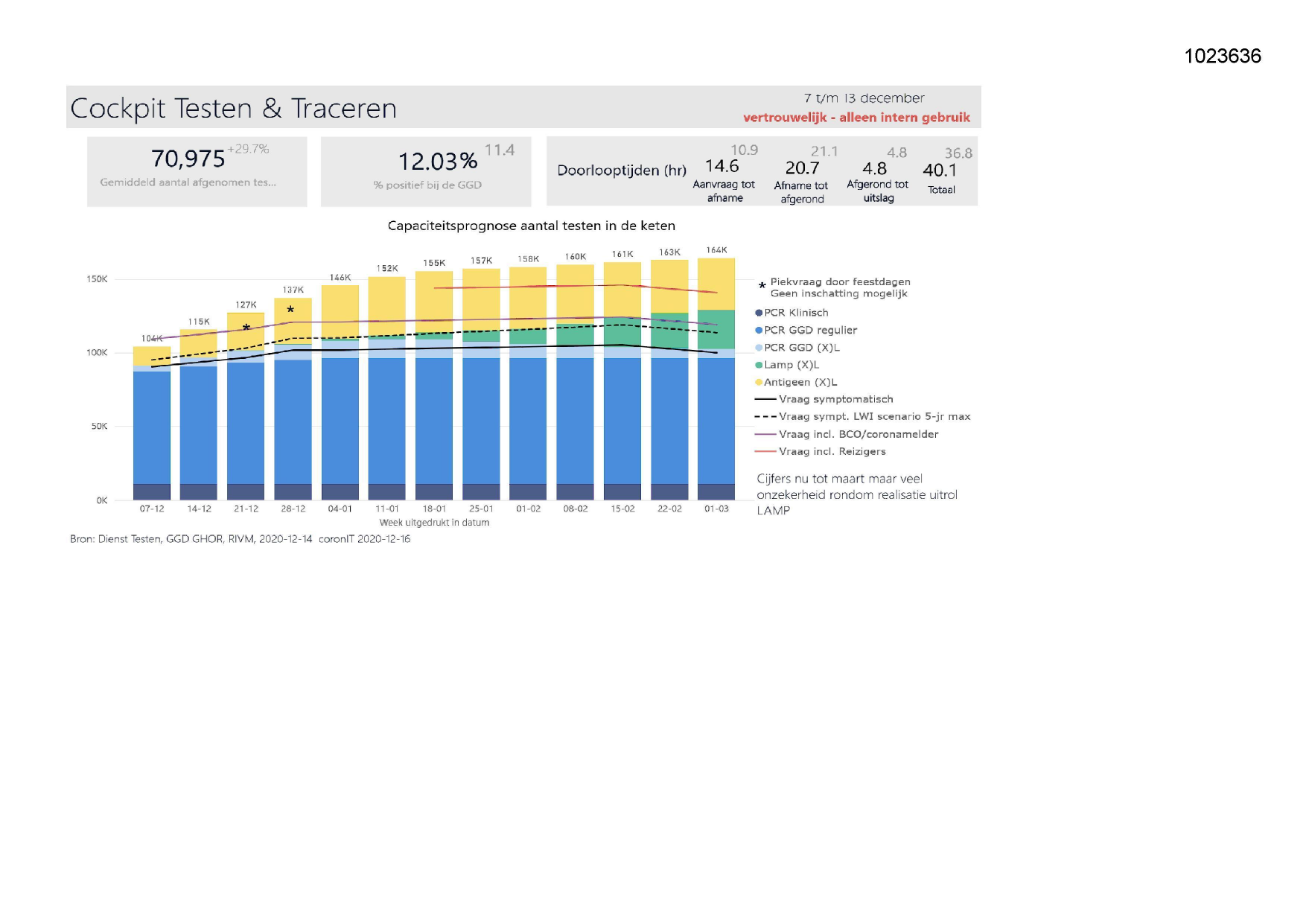 1023636

Cockpit Testen & Traceren

7 t/m 13 december
vertrouwelijk - alleen intern gebruik

70,975 +29.7%
Gemiddeld aantal afgenomen tes...

12.03% 11.4
% positief bij de GGD

Doorlooptijden (hr)

10.9
14.6
Aanvraag tot afname

21.1
20.7
Afname tot afgerond

4.8
4.8
Afgerond tot uitslag

36.8
40.1
Totaal

Capaciteitsprognose aantal testen in de keten

150K
100K
50K
0K

104K 115K 127K 137K 146K 152K 155K 157K 158K 160K 161K 163K 164K

* *

07-12 14-12 21-12 28-12 04-01 11-01 18-01 25-01 01-02 08-02 15-02 22-02 01-03
Week uitgedrukt in datum

* Piekvraag door feestdagen
Geen inschatting mogelijk
PCR Klinisch
PCR GGD regulier
PCR GGD (X)L
Lamp (X)L
Antigeen (X)L
Vraag symptomatisch
Vraag sympt. LWI scenario 5-jr max
Vraag incl. BCO/coronamelder
Vraag incl. Reizigers

Cijfers nu tot maart maar veel onzekerheid rondom realisatie uitrol LAMP

Bron: Dienst Testen, GGD GHOR, RIVM, 2020-12-14 coronIT 2020-12-16